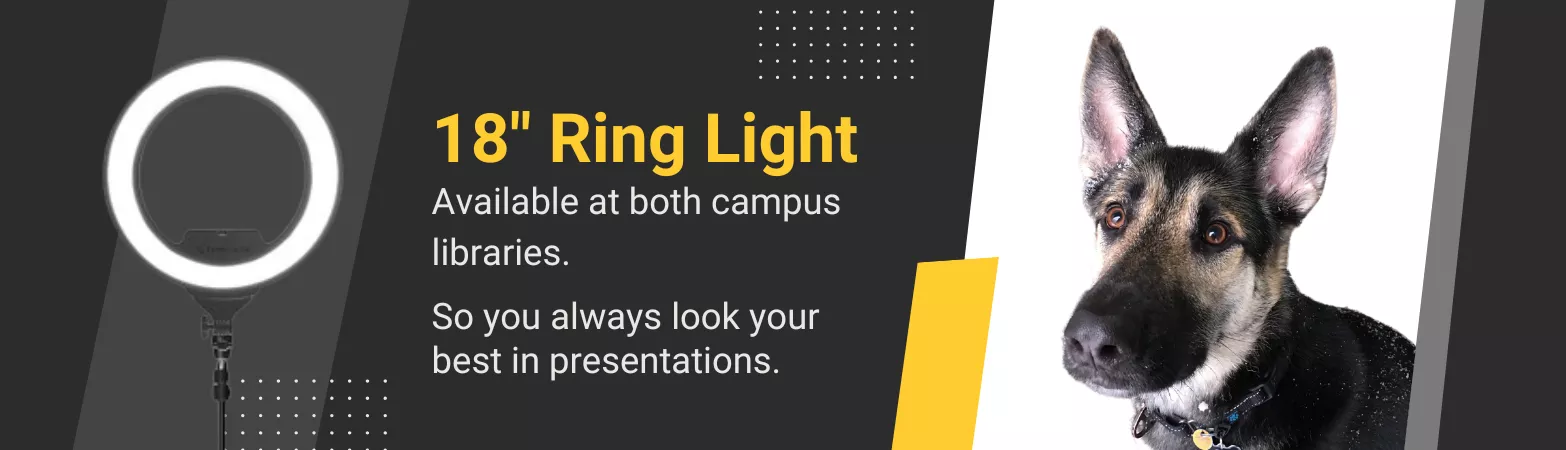 18" Ring Light

Available at both campus libraries.

So you always look your best in presentations.